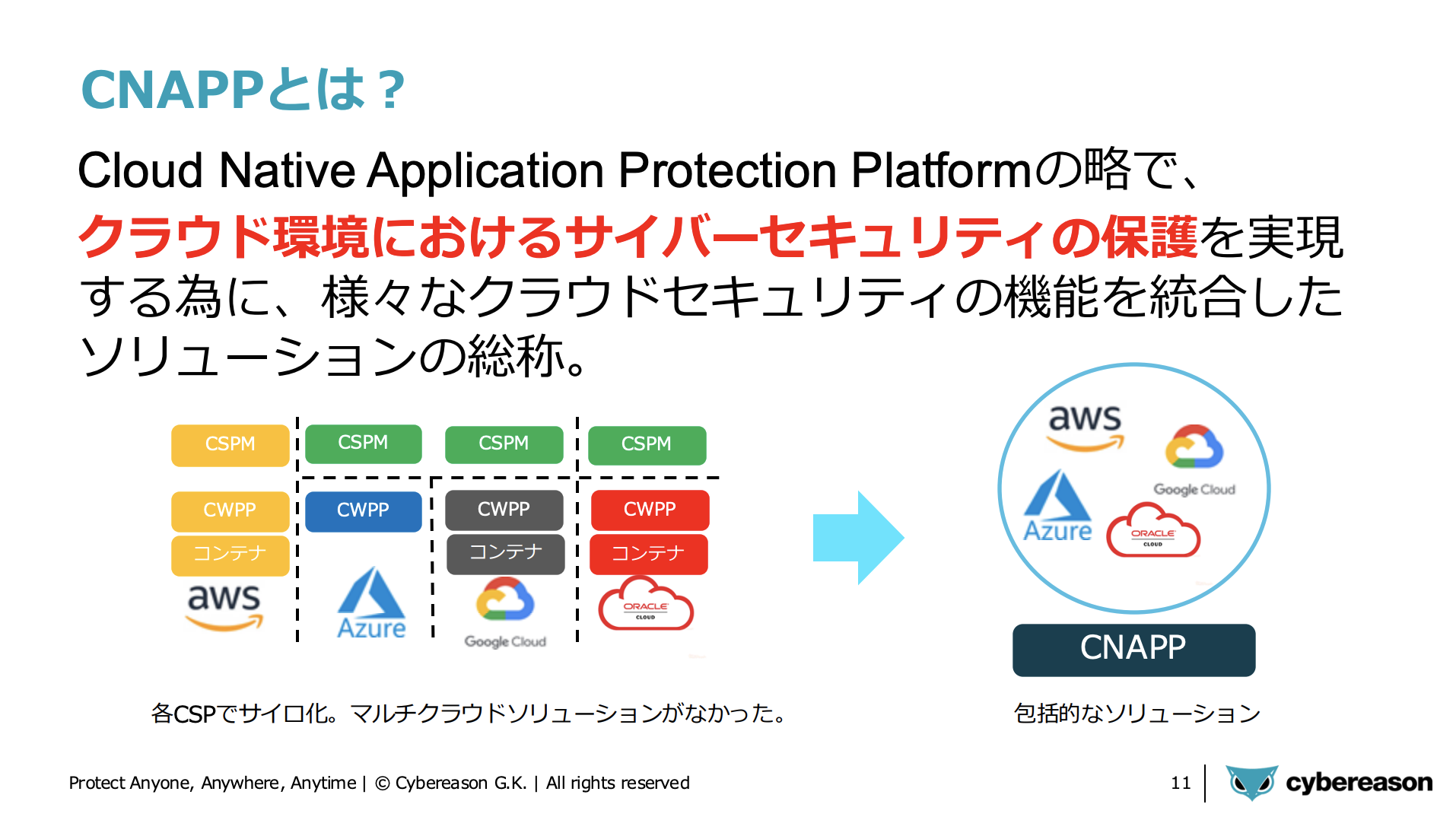 CNAPPとは？

Cloud Native Application Protection Platformの略で、クラウド環境におけるサイバーセキュリティの保護を実現する為に、様々なクラウドセキュリティの機能を統合したソリューションの総称。

CSPM
CWPP
コンテナ
aws

CSPM
CWPP
Azure

CSPM
CWPP
コンテナ
Google Cloud

CSPM
CWPP
コンテナ
ORACLE CLOUD

aws
Google Cloud
Azure
ORACLE CLOUD

CNAPP

各CSPでサイロ化。マルチクラウドソリューションがなかった。

包括的なソリューション

Protect Anyone, Anywhere, Anytime | © Cybereason G.K. | All rights reserved

11

cybereason